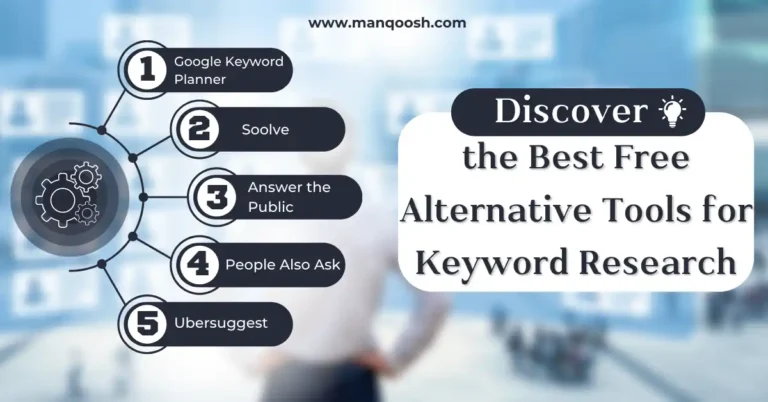 www.manqoosh.com

1 Google Keyword Planner

2 Soolve

3 Answer the Public

4 People Also Ask

5 Ubersuggest

Discover

the Best Free Alternative Tools for Keyword Research